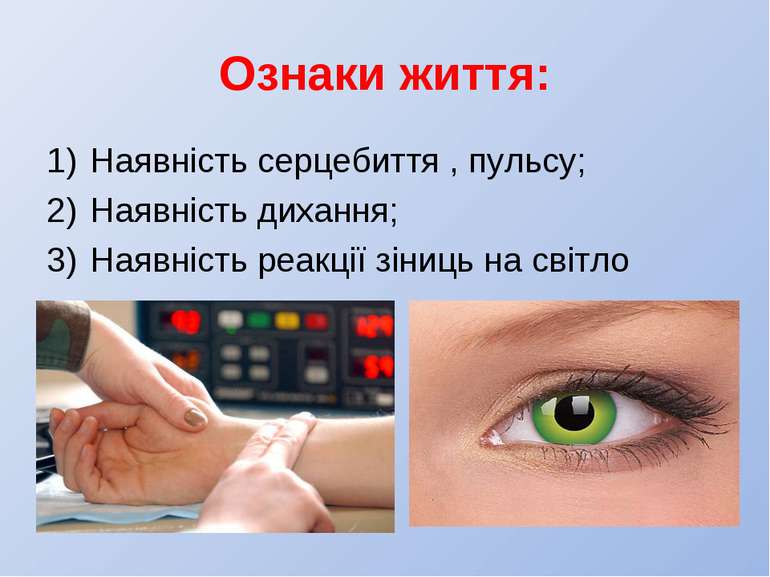 Ознаки життя:

1) Наявність серцебиття , пульсу;
2) Наявність дихання;
3) Наявність реакції зіниць на світло